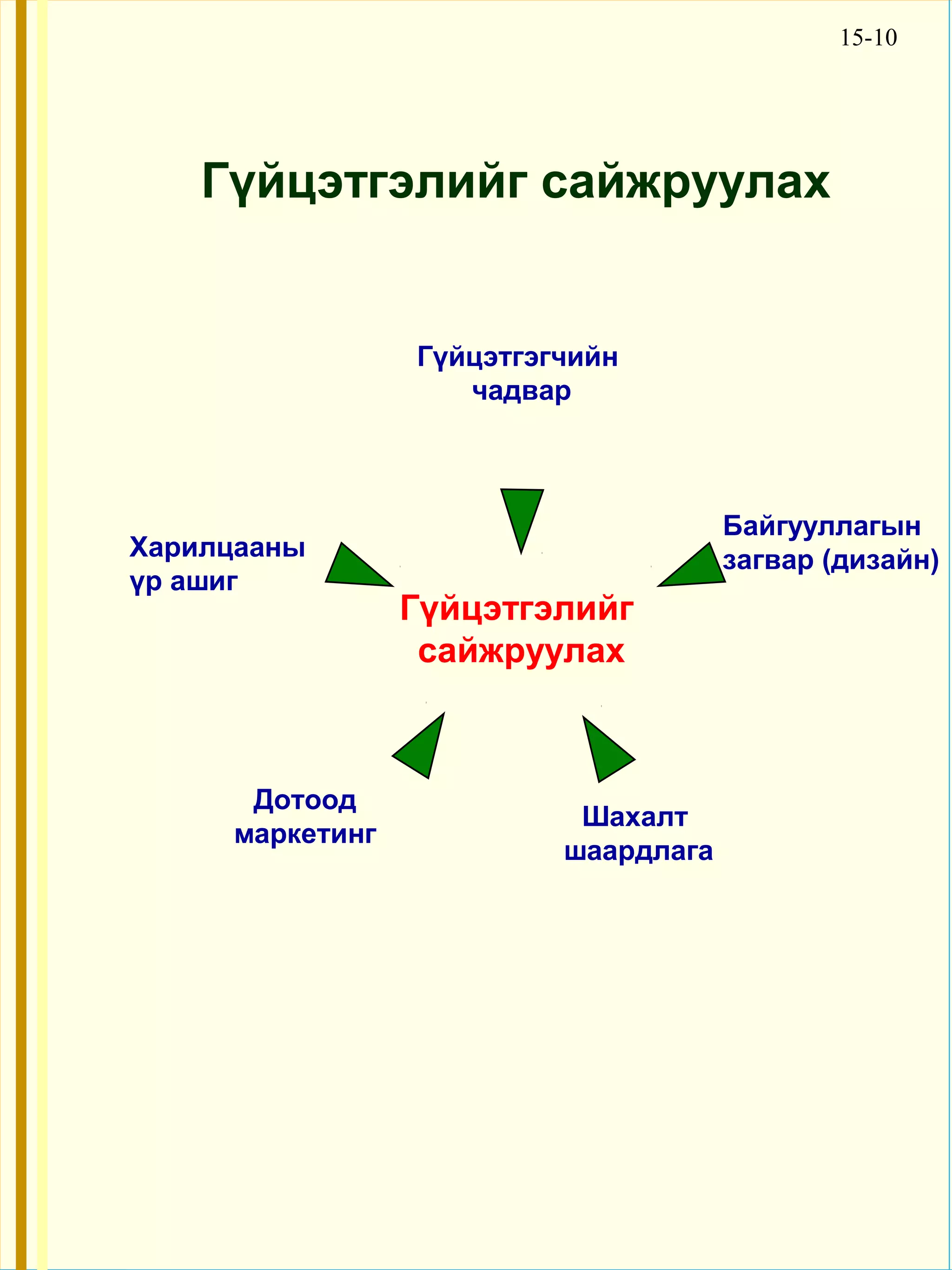 15-10

Гүйцэтгэлийг сайжруулах

Гүйцэтгэгчийн чадвар

Харилцааны үр ашиг

Байгууллагын загвар (дизайн)

Гүйцэтгэлийг сайжруулах

Дотоод маркетинг

Шахалт шаардлага